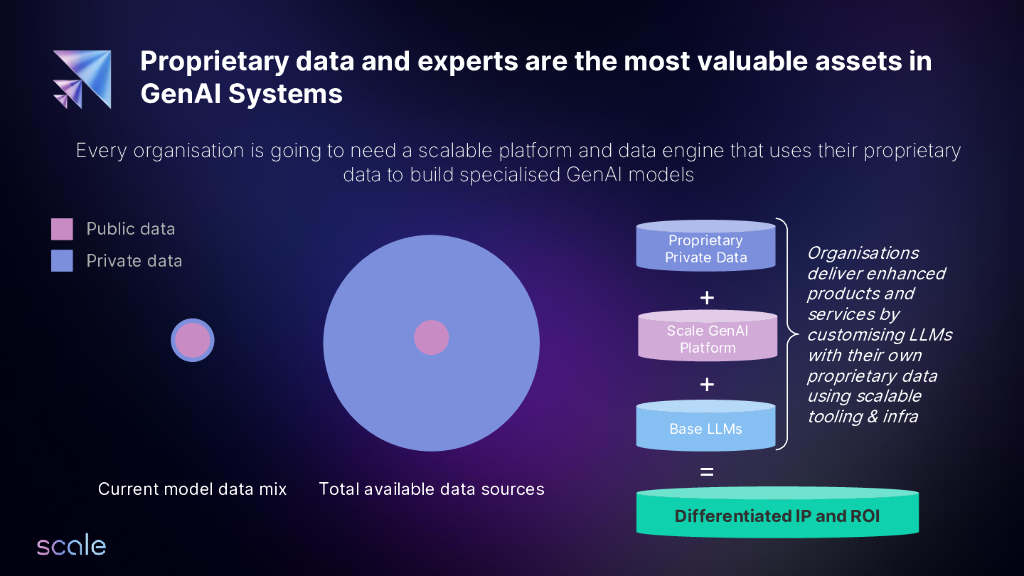 Proprietary data and experts are the most valuable assets in GenAI Systems

Every organisation is going to need a scalable platform and data engine that uses their proprietary data to build specialised GenAI models

Public data
Private data

Current model data mix

Total available data sources

Proprietary Private Data
+
Scale GenAI Platform
+
Base LLMs
=
Differentiated IP and ROI

Organisations deliver enhanced products and services by customising LLMs with their own proprietary data using scalable tooling & infra

scale